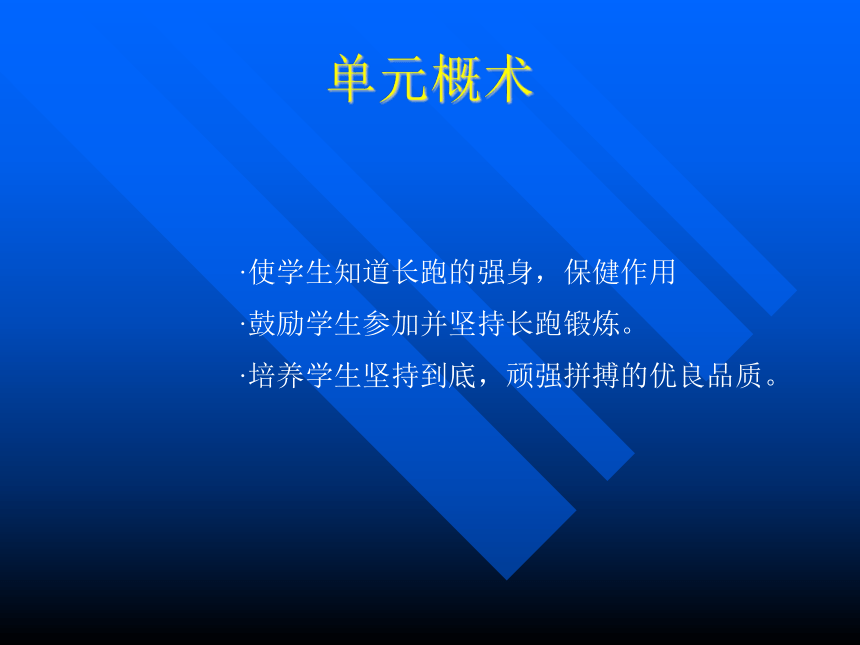 单元概术

·使学生知道长跑的强身，保健作用

·鼓励学生参加并坚持长跑锻炼。

·培养学生坚持到底，顽强拼搏的优良品质。